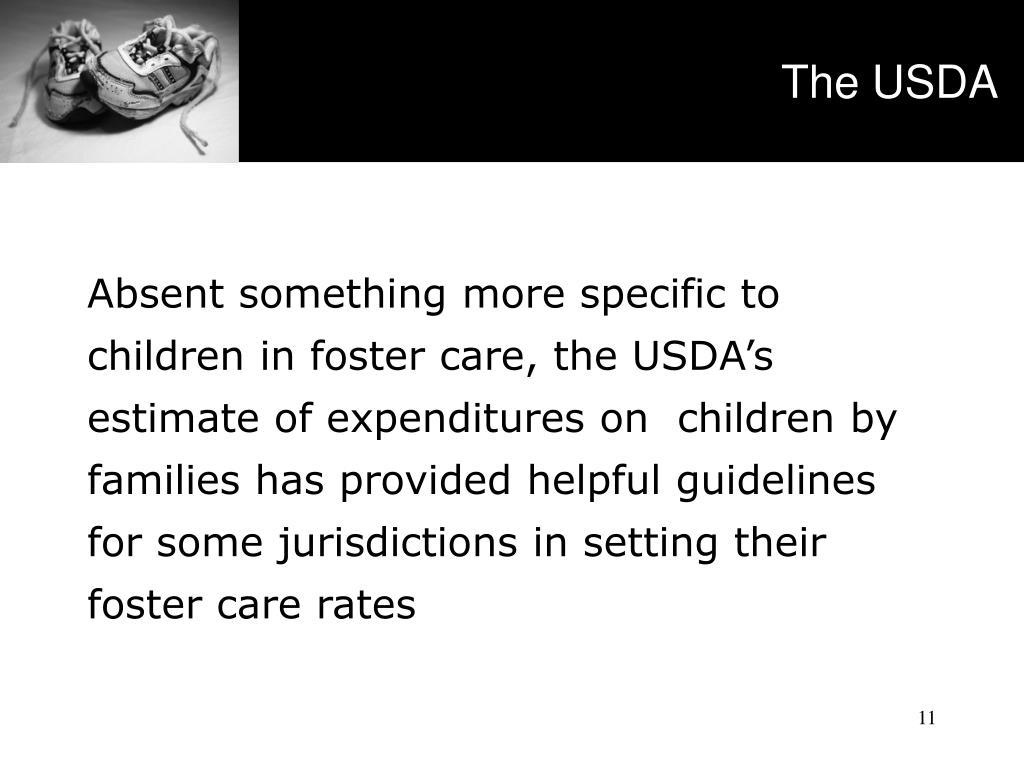 The USDA

Absent something more specific to children in foster care, the USDA’s estimate of expenditures on children by families has provided helpful guidelines for some jurisdictions in setting their foster care rates

11